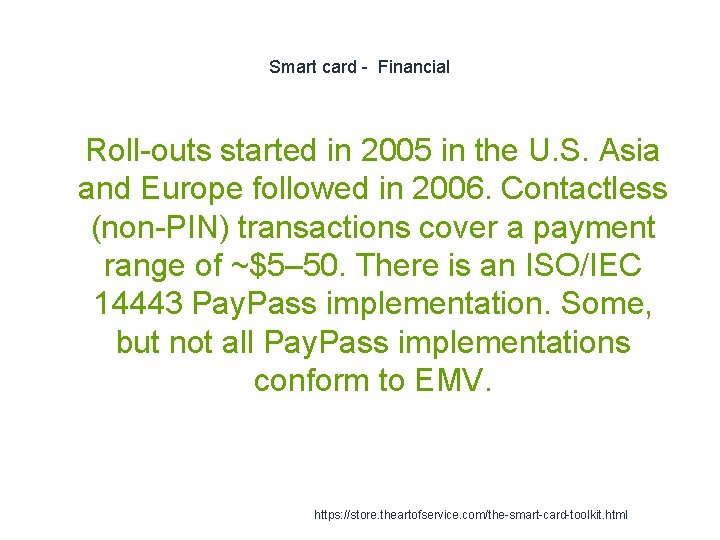 Smart card - Financial

Roll-outs started in 2005 in the U.S. Asia and Europe followed in 2006. Contactless (non-PIN) transactions cover a payment range of ~$5–50. There is an ISO/IEC 14443 PayPass implementation. Some, but not all PayPass implementations conform to EMV.

https://store.theartofservice.com/the-smart-card-toolkit.html